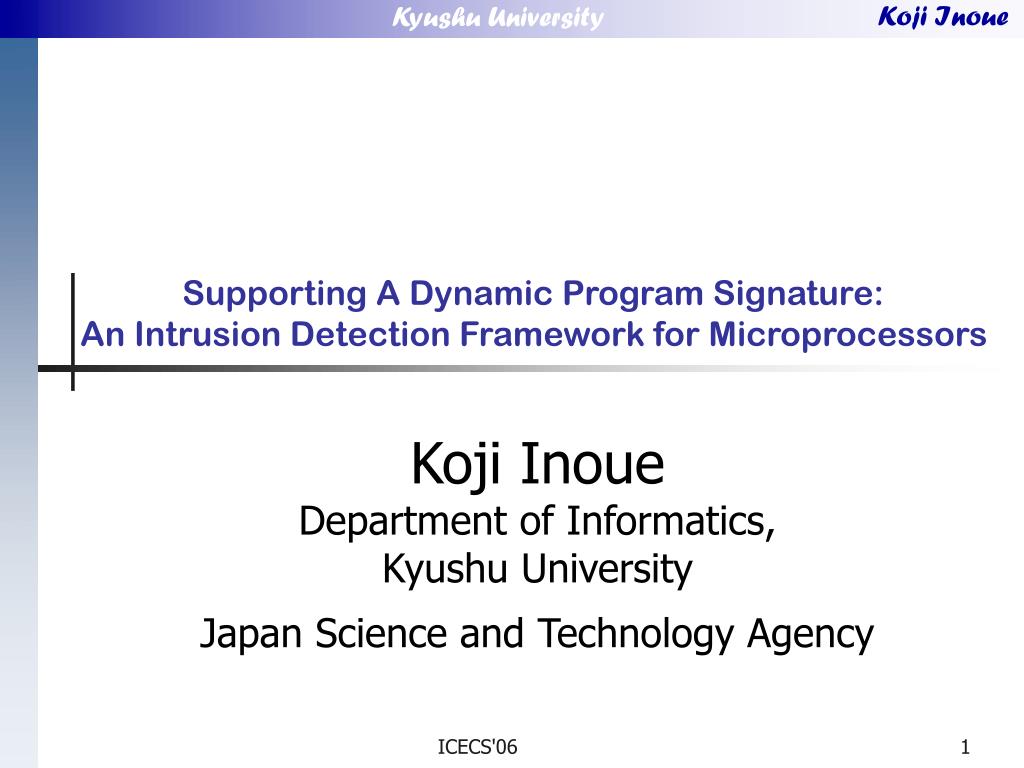 Kyushu University

Koji Inoue

Supporting A Dynamic Program Signature:
An Intrusion Detection Framework for Microprocessors

Koji Inoue
Department of Informatics,
Kyushu University

Japan Science and Technology Agency

ICECS'06

1